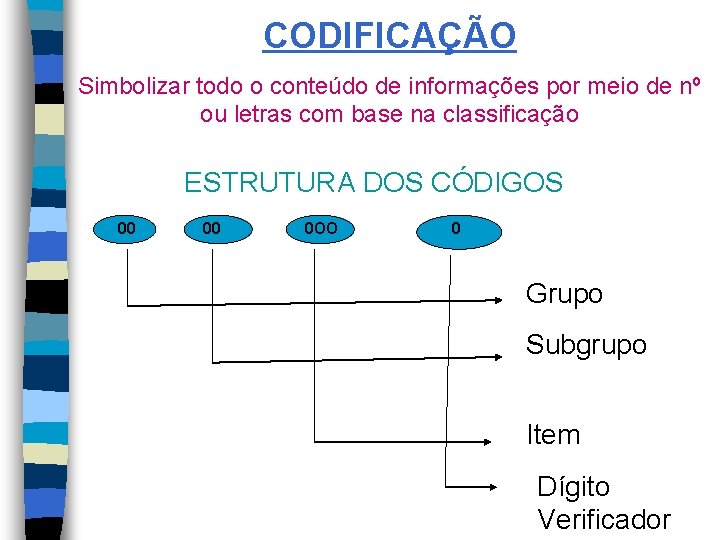 CODIFICAÇÃO

Simbolizar todo o conteúdo de informações por meio de nº ou letras com base na classificação

ESTRUTURA DOS CÓDIGOS

00
00
000
0

Grupo
Subgrupo
Item
Dígito Verificador